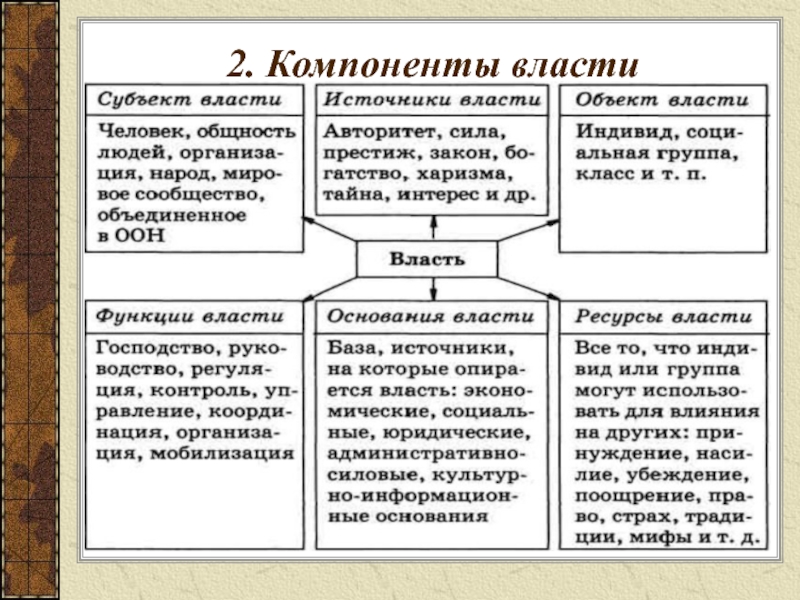 2. Компоненты власти

Субъект власти

Человек, общность людей, организация, народ, мировое сообщество, объединенное в ООН

Источники власти

Авторитет, сила, престиж, закон, богатство, харизма, тайна, интерес и др.

Объект власти

Индивид, социальная группа, класс и т. п.

Власть

Функции власти

Господство, руководство, регуляция, контроль, управление, координация, организация, мобилизация

Основания власти

База, источники, на которые опирается власть: экономические, социальные, юридические, административно-силовые, культурно-информационные основания

Ресурсы власти

Все то, что индивид или группа могут использовать для влияния на других: принуждение, насилие, убеждение, поощрение, право, страх, традиции, мифы и т. д.